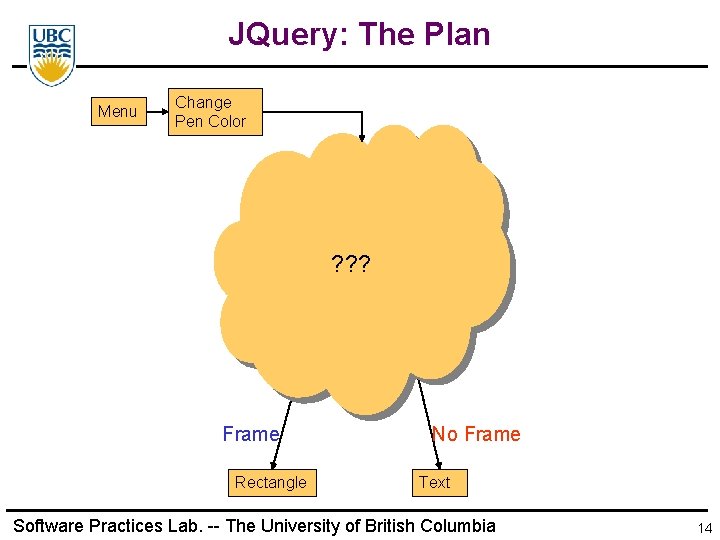 UBC

JQuery: The Plan

Menu

Change Pen Color

???

Frame

No Frame

Rectangle

Text

Software Practices Lab. -- The University of British Columbia

14